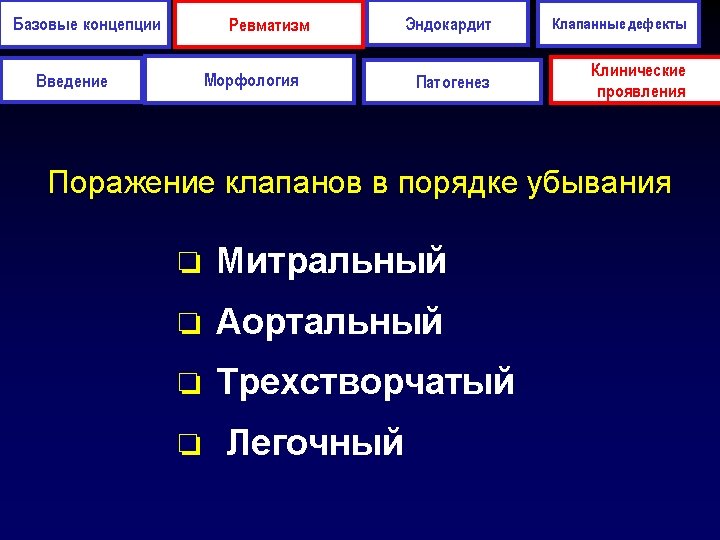 Базовые концепции
Ревматизм
Эндокардит
Клапанные дефекты
Введение
Морфология
Патогенез
Клинические проявления

Поражение клапанов в порядке убывания

❑ Митральный
❑ Аортальный
❑ Трехстворчатый
❑ Легочный